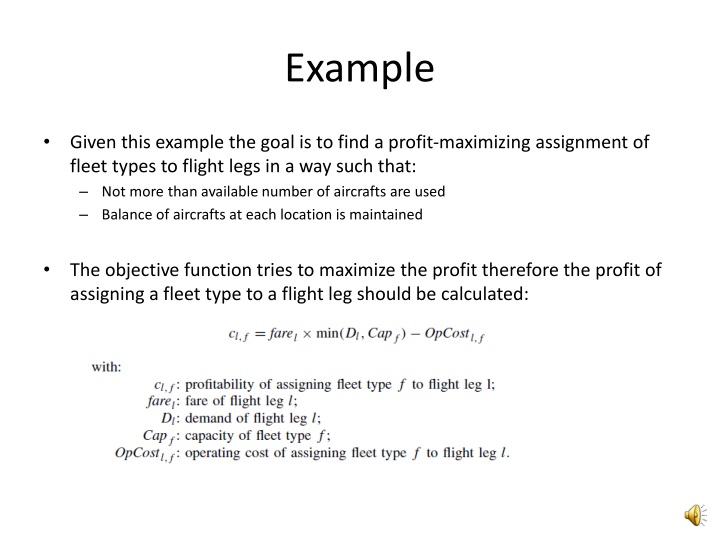 Example

• Given this example the goal is to find a profit-maximizing assignment of fleet types to flight legs in a way such that:

– Not more than available number of aircrafts are used

– Balance of aircrafts at each location is maintained

• The objective function tries to maximize the profit therefore the profit of assigning a fleet type to a flight leg should be calculated:

$c_{l,f} = fare_l \times \min(D_l, Cap_f) - OpCost_{l,f}$

with:

$c_{l,f}$: profitability of assigning fleet type $f$ to flight leg l;
$fare_l$: fare of flight leg $l$;
$D_l$: demand of flight leg $l$;
$Cap_f$: capacity of fleet type $f$;
$OpCost_{l,f}$: operating cost of assigning fleet type $f$ to flight leg $l$.